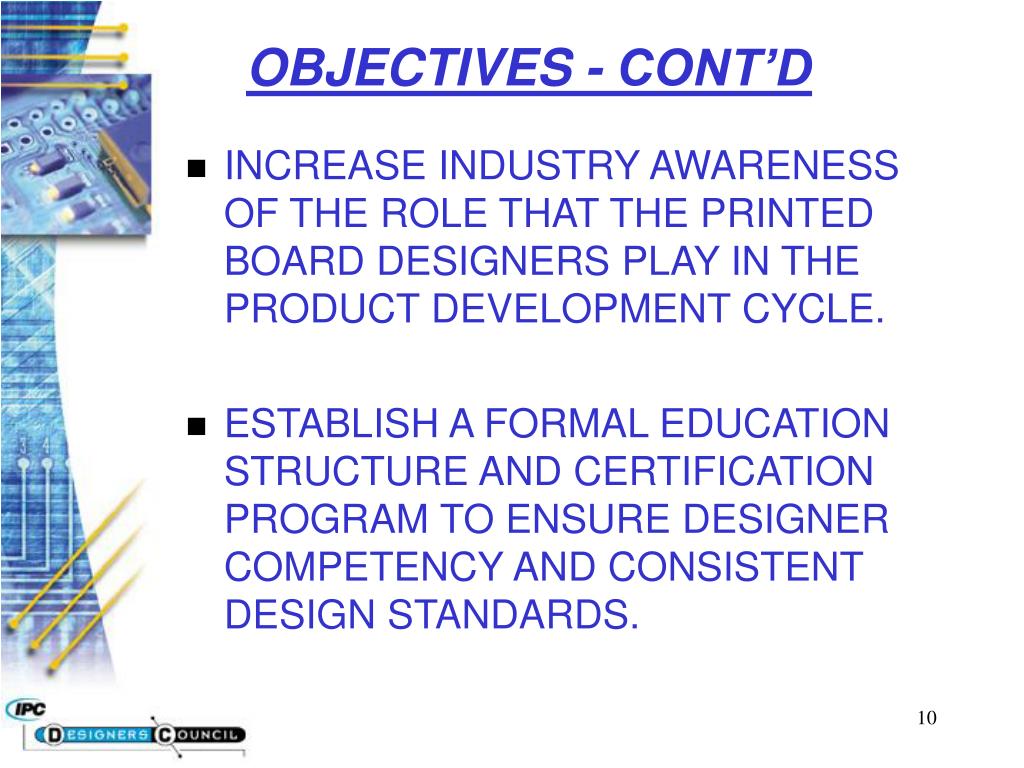 OBJECTIVES - CONT'D

■ INCREASE INDUSTRY AWARENESS OF THE ROLE THAT THE PRINTED BOARD DESIGNERS PLAY IN THE PRODUCT DEVELOPMENT CYCLE.

■ ESTABLISH A FORMAL EDUCATION STRUCTURE AND CERTIFICATION PROGRAM TO ENSURE DESIGNER COMPETENCY AND CONSISTENT DESIGN STANDARDS.

IPC
DESIGNERS COUNCIL

10